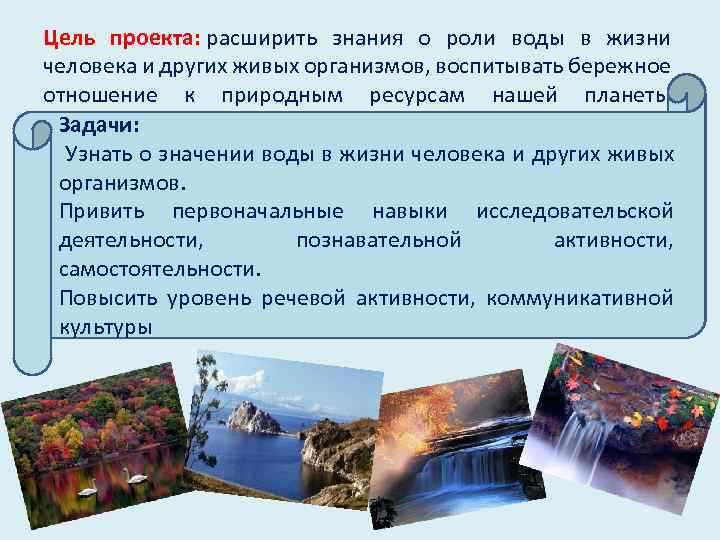 Цель проекта: расширить знания о роли воды в жизни человека и других живых организмов, воспитывать бережное отношение к природным ресурсам нашей планеть

Задачи:
Узнать о значении воды в жизни человека и других живых организмов.
Привить первоначальные навыки исследовательской деятельности, познавательной активности, самостоятельности.
Повысить уровень речевой активности, коммуникативной культуры